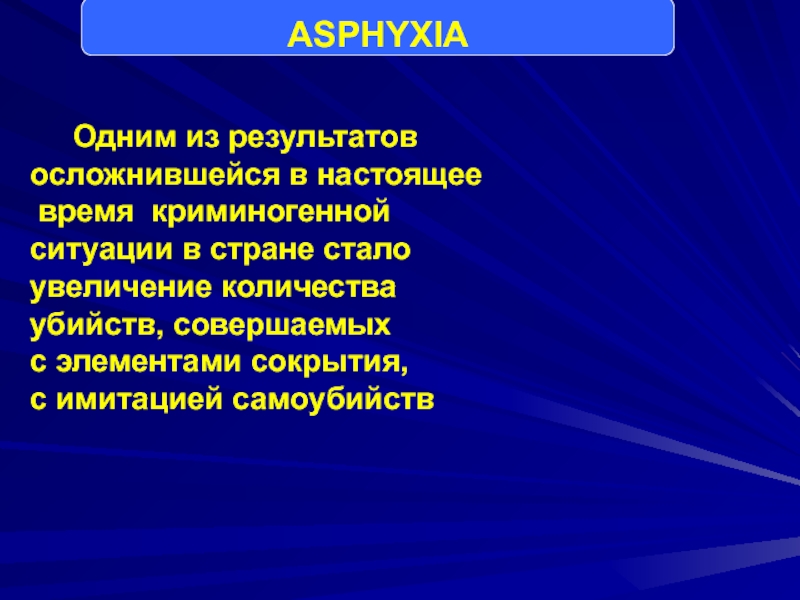 ASPHYXIA

Одним из результатов осложнившейся в настоящее время криминогенной ситуации в стране стало увеличение количества убийств, совершаемых с элементами сокрытия, с имитацией самоубийств